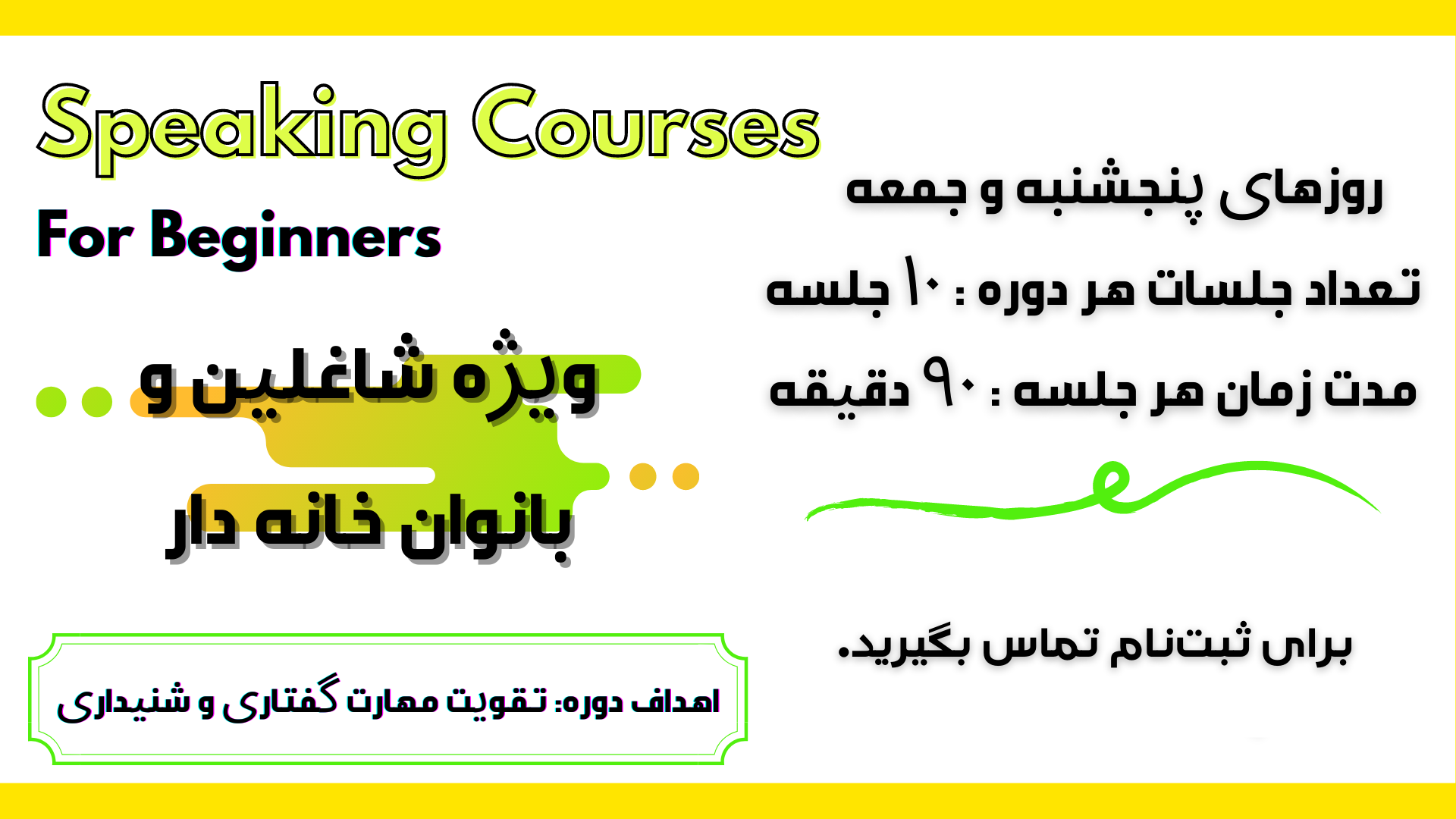 Speaking Courses

For Beginners

ویژه شاغلین و

بانوان خانه دار

اهداف دوره: تقویت مهارت گفتاری و شنیداری

روزهای پنجشنبه و جمعه

تعداد جلسات هر دوره : ۱۰ جلسه

مدت زمان هر جلسه : ۹۰ دقیقه

برای ثبت‌نام تماس بگیرید.